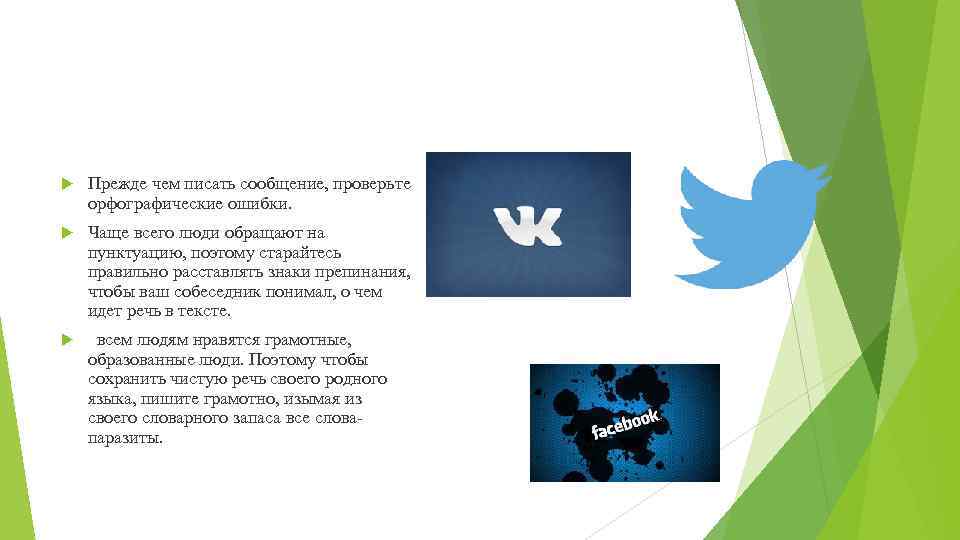 Прежде чем писать сообщение, проверьте орфографические ошибки.

Чаще всего люди обращают на пунктуацию, поэтому старайтесь правильно расставлять знаки препинания, чтобы ваш собеседник понимал, о чем идет речь в тексте.

всем людям нравятся грамотные, образованные люди. Поэтому чтобы сохранить чистую речь своего родного языка, пишите грамотно, изымая из своего словарного запаса все слова-паразиты.

VK

facebook